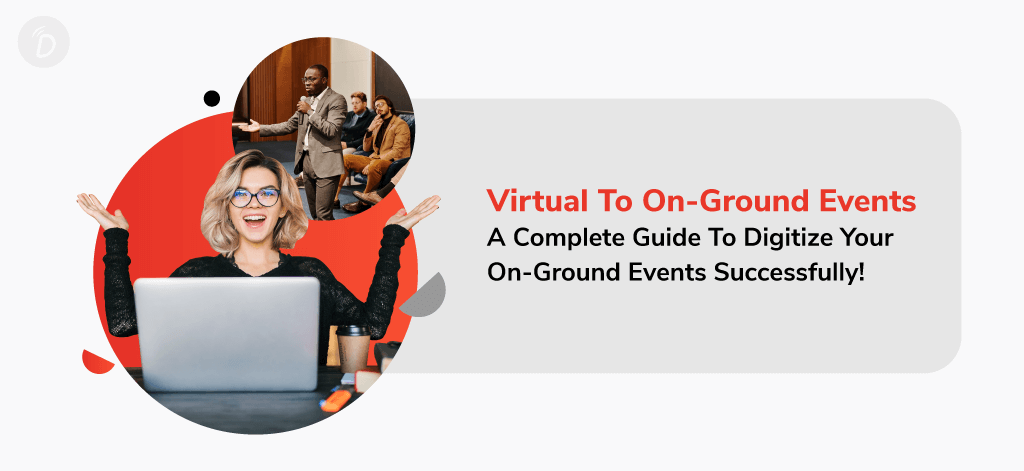 Virtual To On-Ground Events

A Complete Guide To Digitize Your On-Ground Events Successfully!